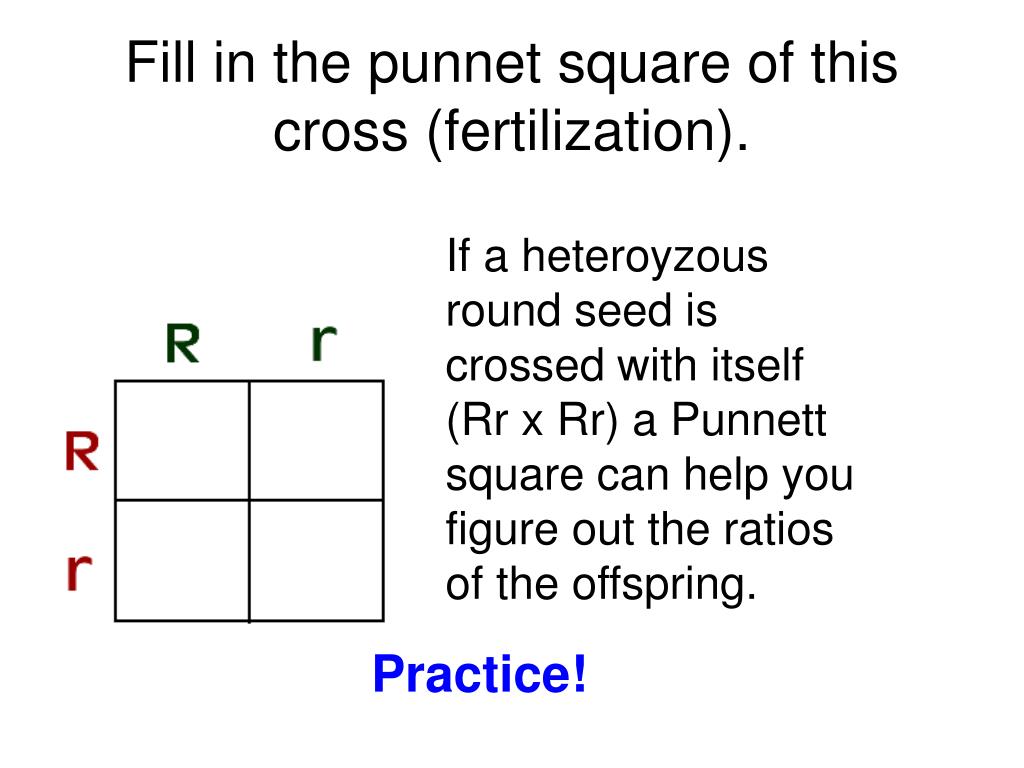 Fill in the punnet square of this cross (fertilization).

| | R | r |
|---|---|---|
| R | | |
| r | | |

If a heteroyzous round seed is crossed with itself (Rr x Rr) a Punnett square can help you figure out the ratios of the offspring.

Practice!